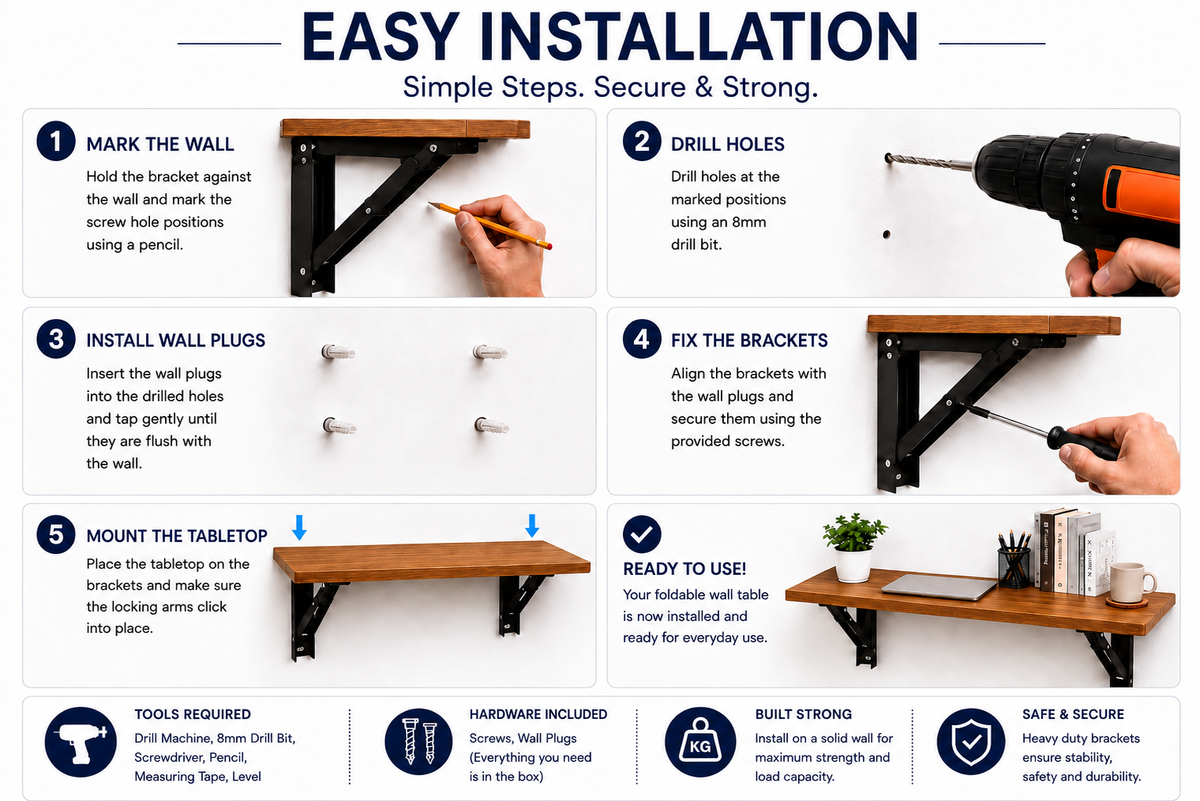 EASY INSTALLATION

Simple Steps. Secure & Strong.

1 MARK THE WALL

Hold the bracket against the wall and mark the screw hole positions using a pencil.

2 DRILL HOLES

Drill holes at the marked positions using an 8mm drill bit.

3 INSTALL WALL PLUGS

Insert the wall plugs into the drilled holes and tap gently until they are flush with the wall.

4 FIX THE BRACKETS

Align the brackets with the wall plugs and secure them using the provided screws.

5 MOUNT THE TABLETOP

Place the tabletop on the brackets and make sure the locking arms click into place.

READY TO USE!

Your foldable wall table is now installed and ready for everyday use.

TOOLS REQUIRED

Drill Machine, 8mm Drill Bit, Screwdriver, Pencil, Measuring Tape, Level

HARDWARE INCLUDED

Screws, Wall Plugs (Everything you need is in the box)

KG

BUILT STRONG

Install on a solid wall for maximum strength and load capacity.

SAFE & SECURE

Heavy duty brackets ensure stability, safety and durability.